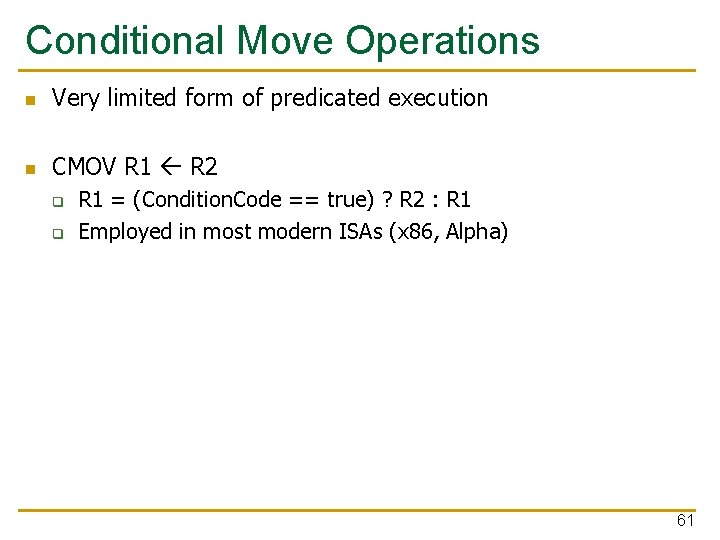 Conditional Move Operations

Very limited form of predicated execution

CMOV R1 ← R2
R1 = (ConditionCode == true) ? R2 : R1
Employed in most modern ISAs (x86, Alpha)

61